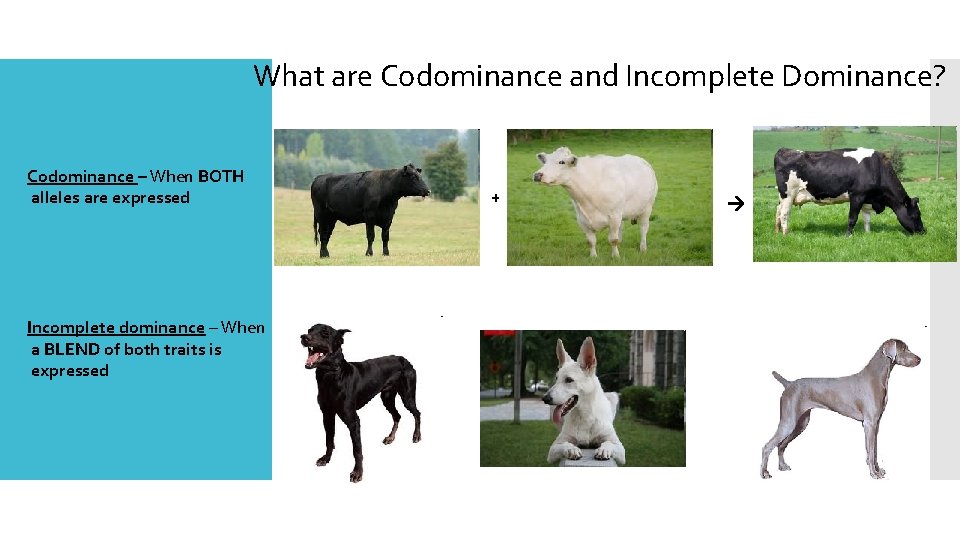 What are Codominance and Incomplete Dominance?

Codominance – When BOTH alleles are expressed

+

→

Incomplete dominance – When a BLEND of both traits is expressed